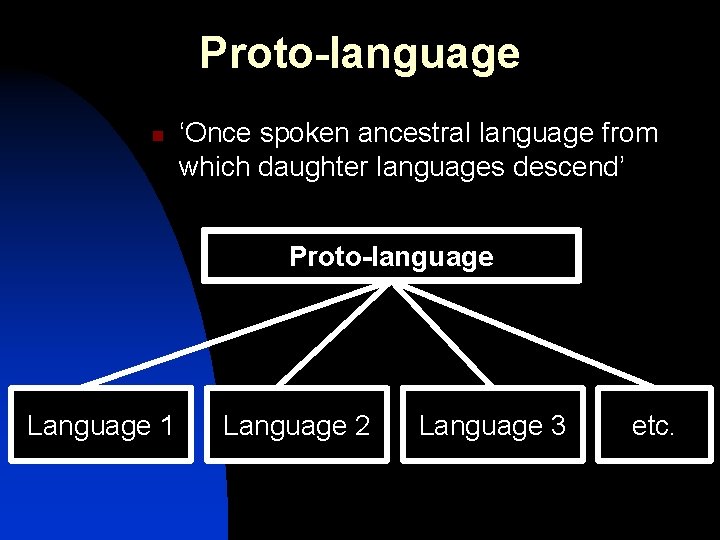 Proto-language

‘Once spoken ancestral language from which daughter languages descend’

Proto-language

Language 1

Language 2

Language 3

etc.